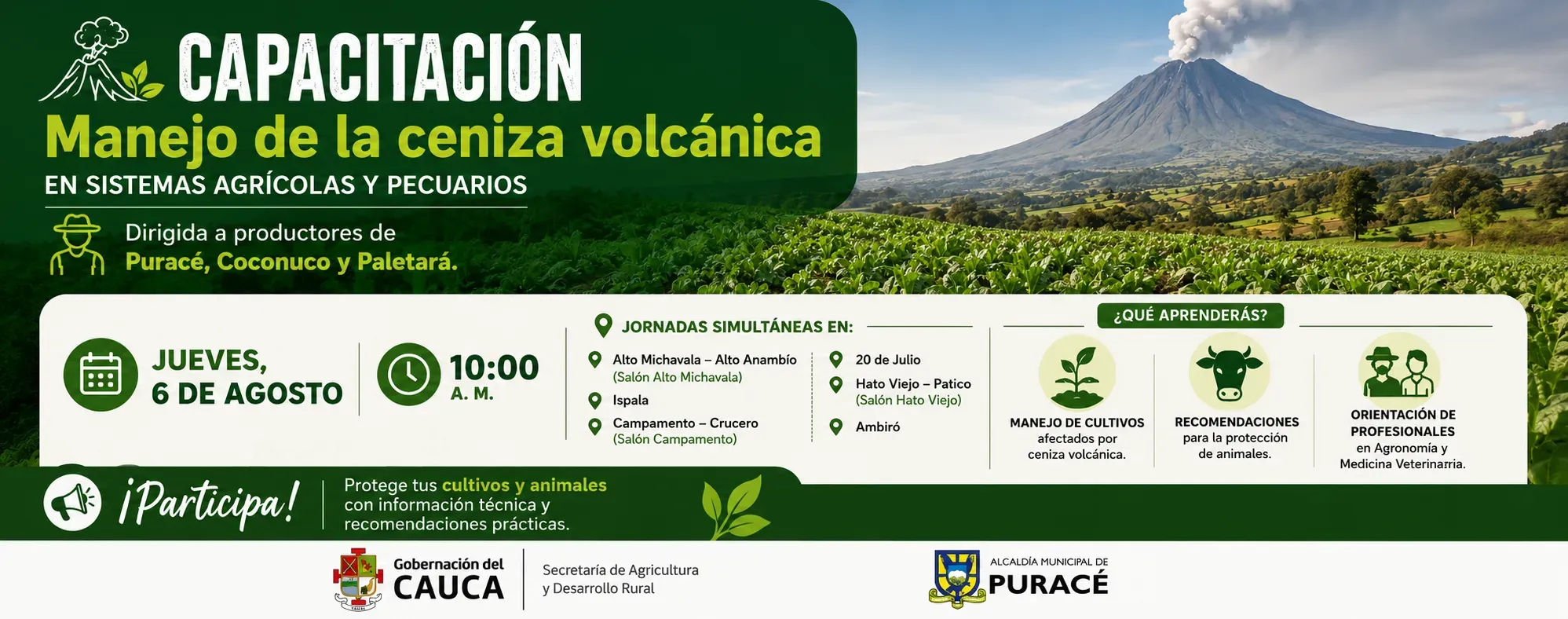 CAPACITACIÓN
Manejo de la ceniza volcánica
EN SISTEMAS AGRÍCOLAS Y PECUARIOS

Dirigida a productores de
Puracé, Coconuco y Paletará.

JUEVES,
6 DE AGOSTO

10:00
A. M.

JORNADAS SIMULTÁNEAS EN:

Alto Michavala – Alto Anambío
(Salón Alto Michavala)

Ispala

Campamento – Crucero
(Salón Campamento)

20 de Julio

Hato Viejo – Patico
(Salón Hato Viejo)

Ambiró

¿QUÉ APRENDERÁS?

MANEJO DE CULTIVOS
afectados por ceniza volcánica.

RECOMENDACIONES
para la protección de animales.

ORIENTACIÓN DE PROFESIONALES
en Agronomía y Medicina Veterinarria.

¡Participa!

Protege tus cultivos y animales con información técnica y recomendaciones prácticas.

Gobernación del
CAUCA

Secretaría de Agricultura
y Desarrollo Rural

ALCALDÍA MUNICIPAL DE
PURACÉ